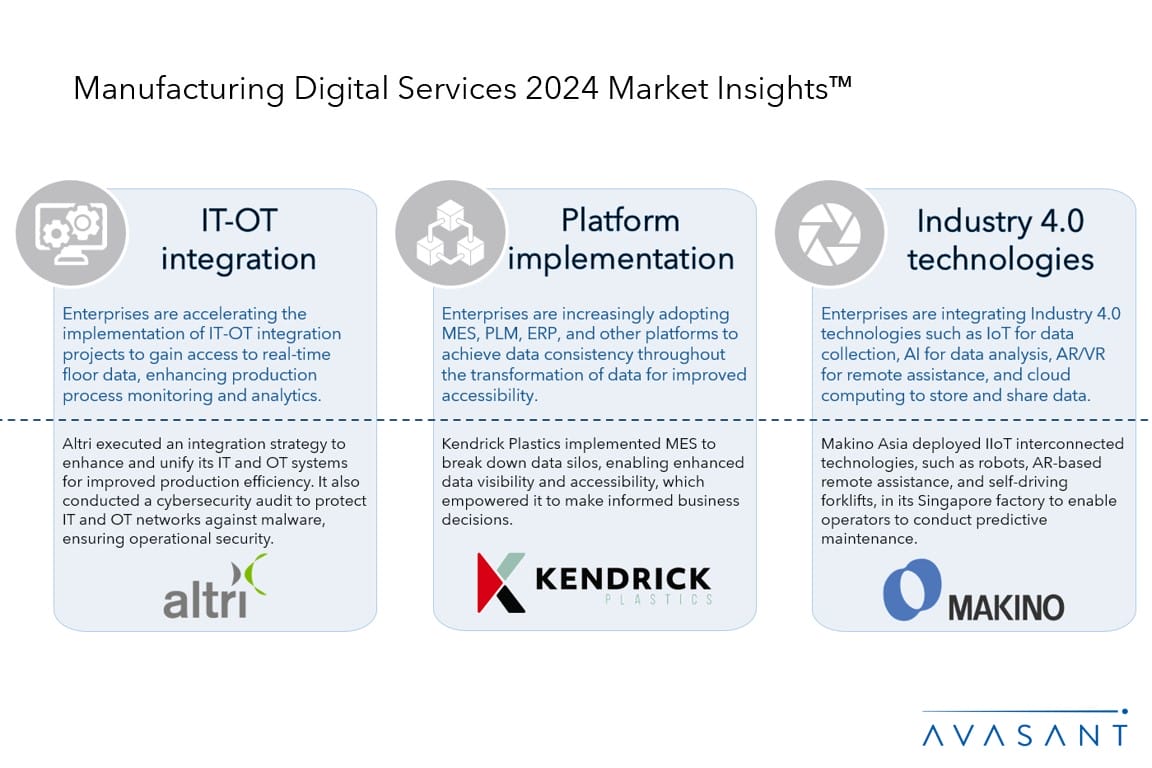 Manufacturing Digital Services 2024 Market Insights™

IT-OT integration

Enterprises are accelerating the implementation of IT-OT integration projects to gain access to real-time floor data, enhancing production process monitoring and analytics.

Altri executed an integration strategy to enhance and unify its IT and OT systems for improved production efficiency. It also conducted a cybersecurity audit to protect IT and OT networks against malware, ensuring operational security.

altri

Platform implementation

Enterprises are increasingly adopting MES, PLM, ERP, and other platforms to achieve data consistency throughout the transformation of data for improved accessibility.

Kendrick Plastics implemented MES to break down data silos, enabling enhanced data visibility and accessibility, which empowered it to make informed business decisions.

KENDRICK PLASTICS

Industry 4.0 technologies

Enterprises are integrating Industry 4.0 technologies such as IoT for data collection, AI for data analysis, AR/VR for remote assistance, and cloud computing to store and share data.

Makino Asia deployed IIoT interconnected technologies, such as robots, AR-based remote assistance, and self-driving forklifts, in its Singapore factory to enable operators to conduct predictive maintenance.

MAKINO

AVASANT